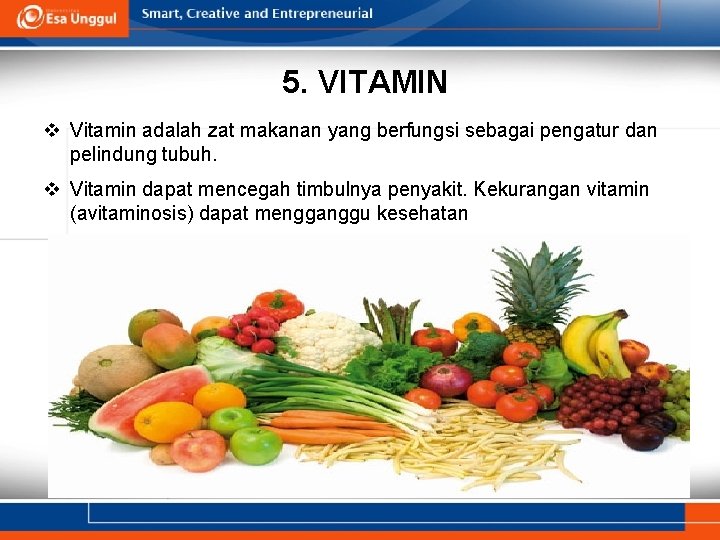 Esa Unggul

Smart, Creative and Entrepreneurial

5. VITAMIN

❖ Vitamin adalah zat makanan yang berfungsi sebagai pengatur dan pelindung tubuh.

❖ Vitamin dapat mencegah timbulnya penyakit. Kekurangan vitamin (avitaminosis) dapat mengganggu kesehatan